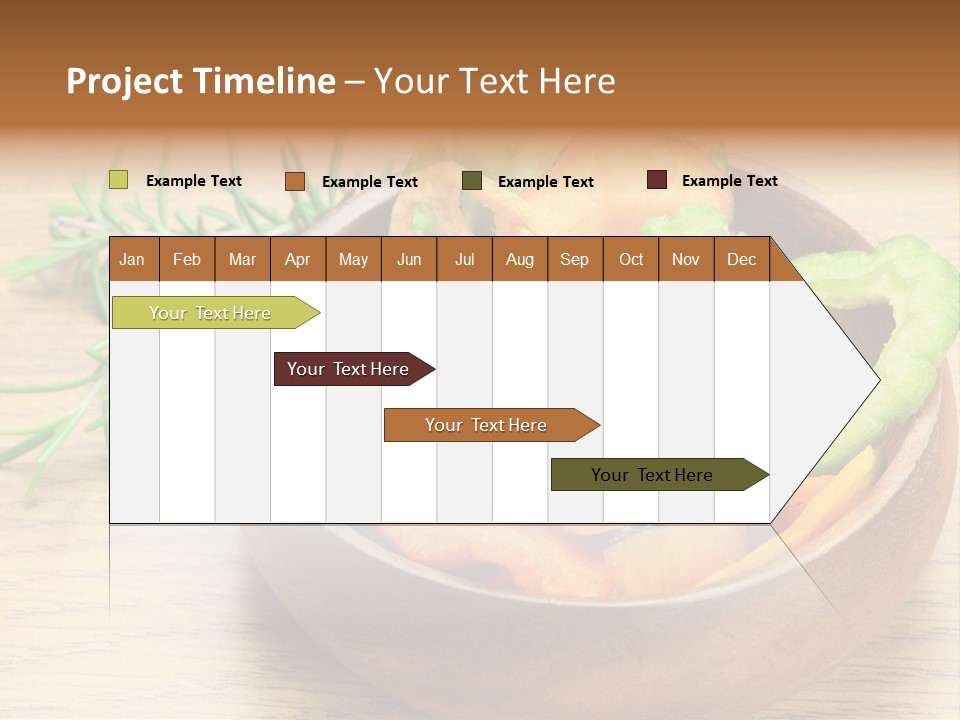 Project Timeline – Your Text Here

Example Text
Example Text
Example Text
Example Text

| Jan | Feb | Mar | Apr | May | Jun | Jul | Aug | Sep | Oct | Nov | Dec |
|---|---|---|---|---|---|---|---|---|---|---|---|

Your Text Here
Your Text Here
Your Text Here
Your Text Here